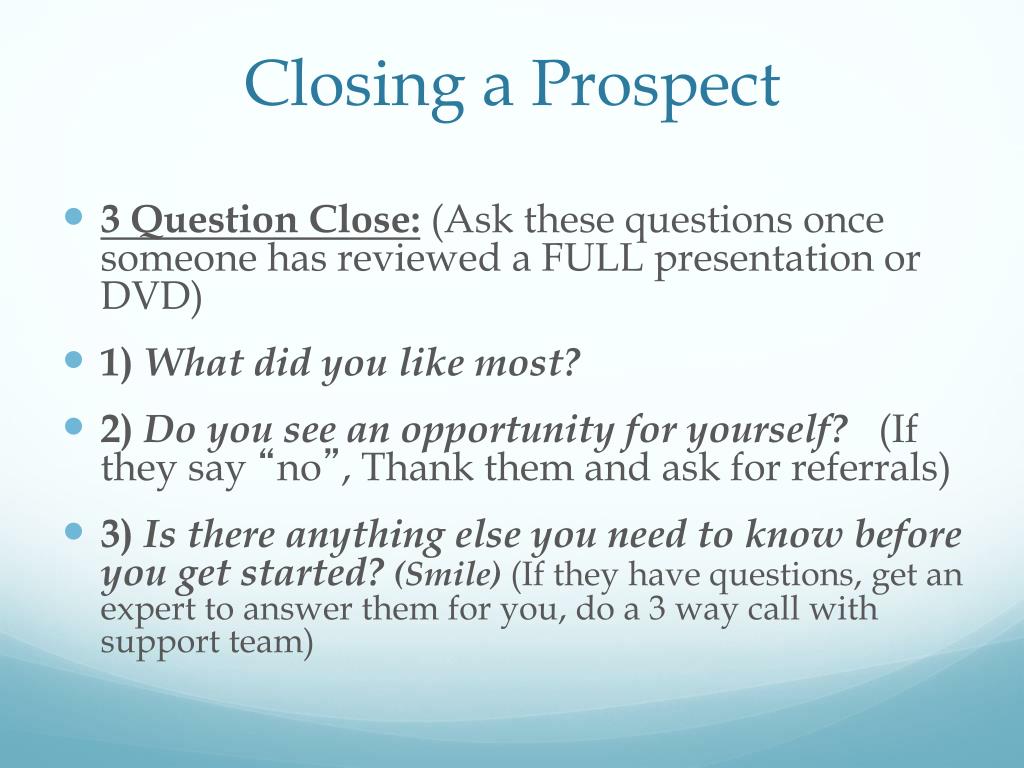 Closing a Prospect

3 Question Close: (Ask these questions once someone has reviewed a FULL presentation or DVD)

1) What did you like most?

2) Do you see an opportunity for yourself? (If they say “no”, Thank them and ask for referrals)

3) Is there anything else you need to know before you get started? (Smile) (If they have questions, get an expert to answer them for you, do a 3 way call with support team)